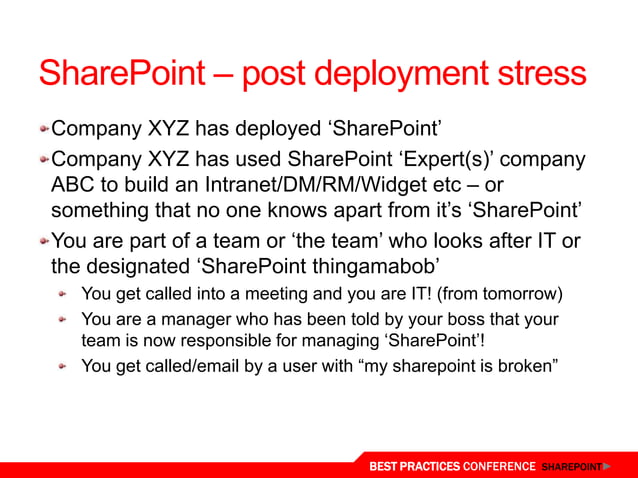 SharePoint – post deployment stress

Company XYZ has deployed ‘SharePoint’

Company XYZ has used SharePoint ‘Expert(s)’ company ABC to build an Intranet/DM/RM/Widget etc – or something that no one knows apart from it’s ‘SharePoint’

You are part of a team or ‘the team’ who looks after IT or the designated ‘SharePoint thingamabob’

You get called into a meeting and you are IT! (from tomorrow)

You are a manager who has been told by your boss that your team is now responsible for managing ‘SharePoint’!

You get called/email by a user with “my sharepoint is broken”

BEST PRACTICES CONFERENCE SHAREPOINT